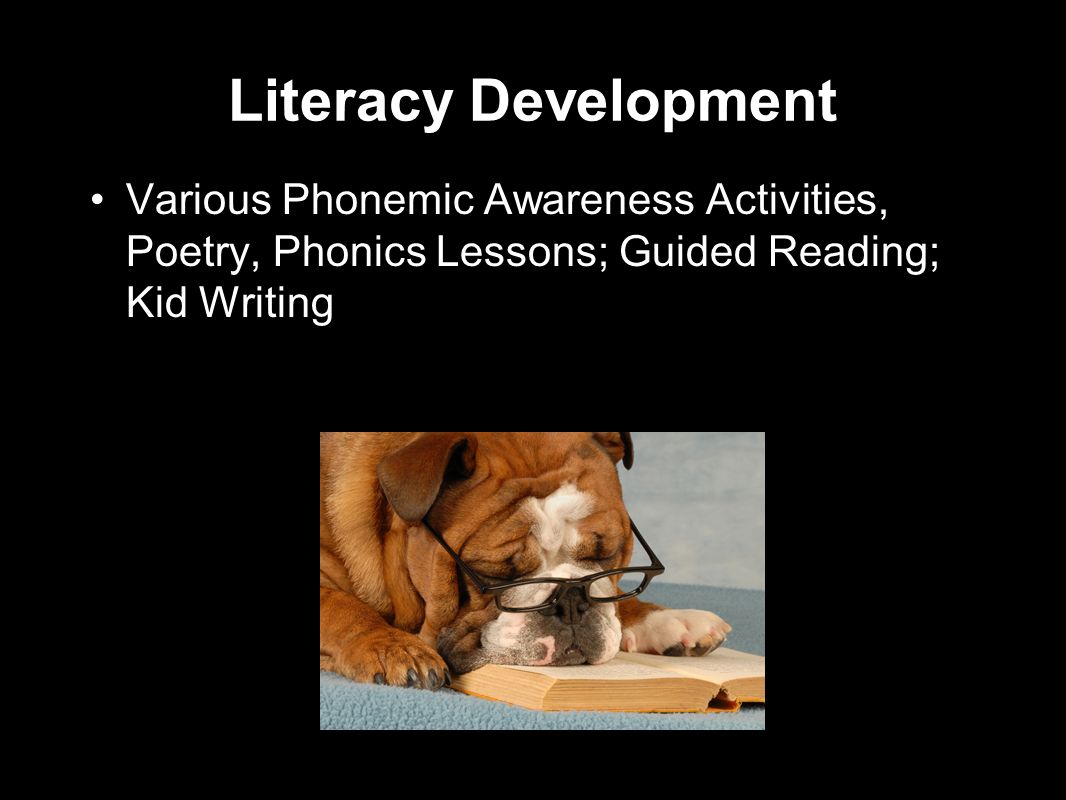 Literacy Development

• Various Phonemic Awareness Activities, Poetry, Phonics Lessons; Guided Reading; Kid Writing